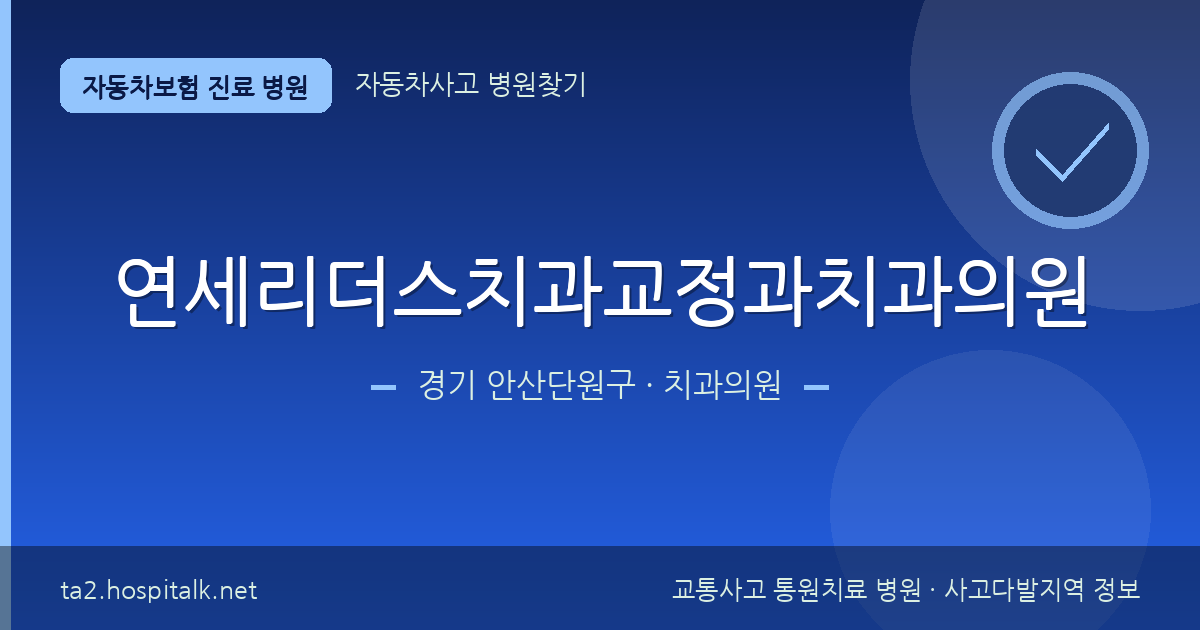 자동차보험 진료 병원

자동차사고 병원찾기

연세리더스치과교정과치과의원

경기 안산단원구 · 치과의원

ta2.hospitalk.net

교통사고 통원치료 병원 · 사고다발지역 정보